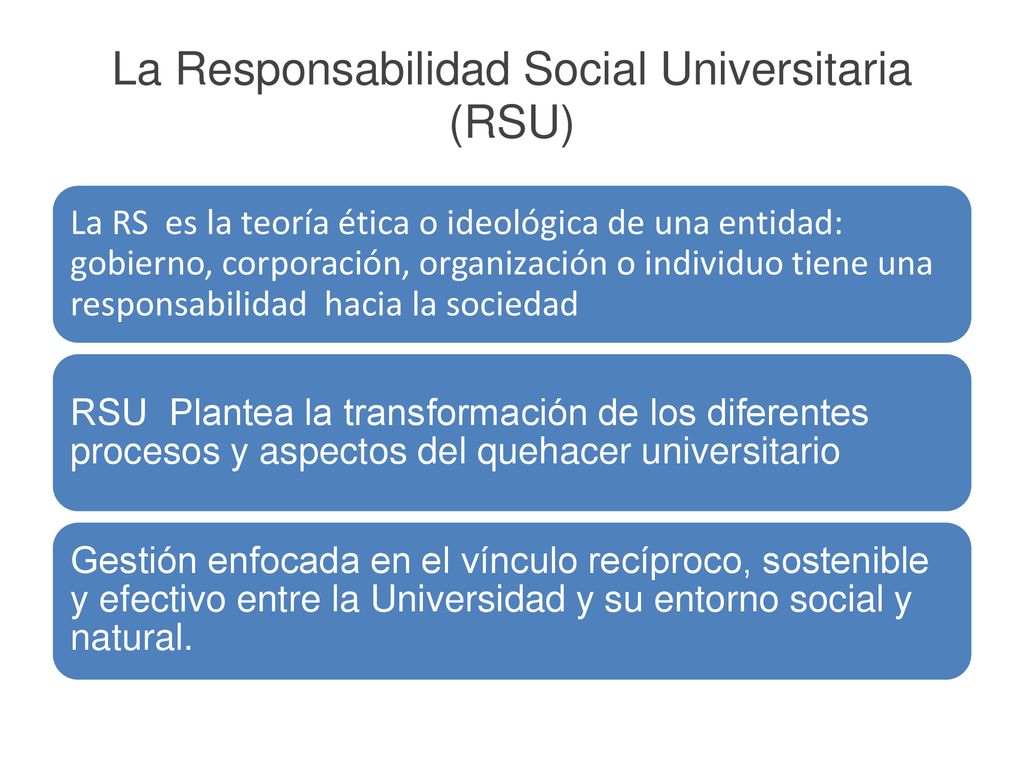 La Responsabilidad Social Universitaria (RSU)

La RS es la teoría ética o ideológica de una entidad: gobierno, corporación, organización o individuo tiene una responsabilidad hacia la sociedad

RSU Plantea la transformación de los diferentes procesos y aspectos del quehacer universitario

Gestión enfocada en el vínculo recíproco, sostenible y efectivo entre la Universidad y su entorno social y natural.